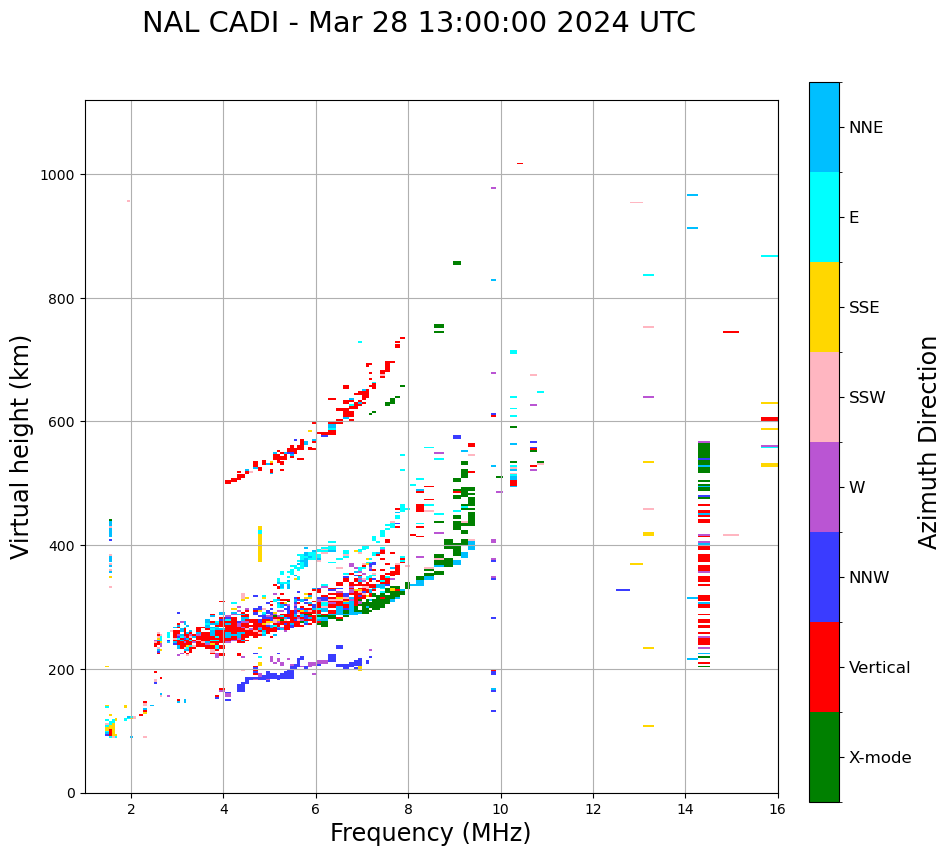 NAL CADI - Mar 28 13:00:00 2024 UTC

Virtual height (km)

1000
800
600
400
200
0

2
4
6
8
10
12
14
16

Frequency (MHz)

NNE
E
SSE
SSW
W
NNW
Vertical
X-mode

Azimuth Direction